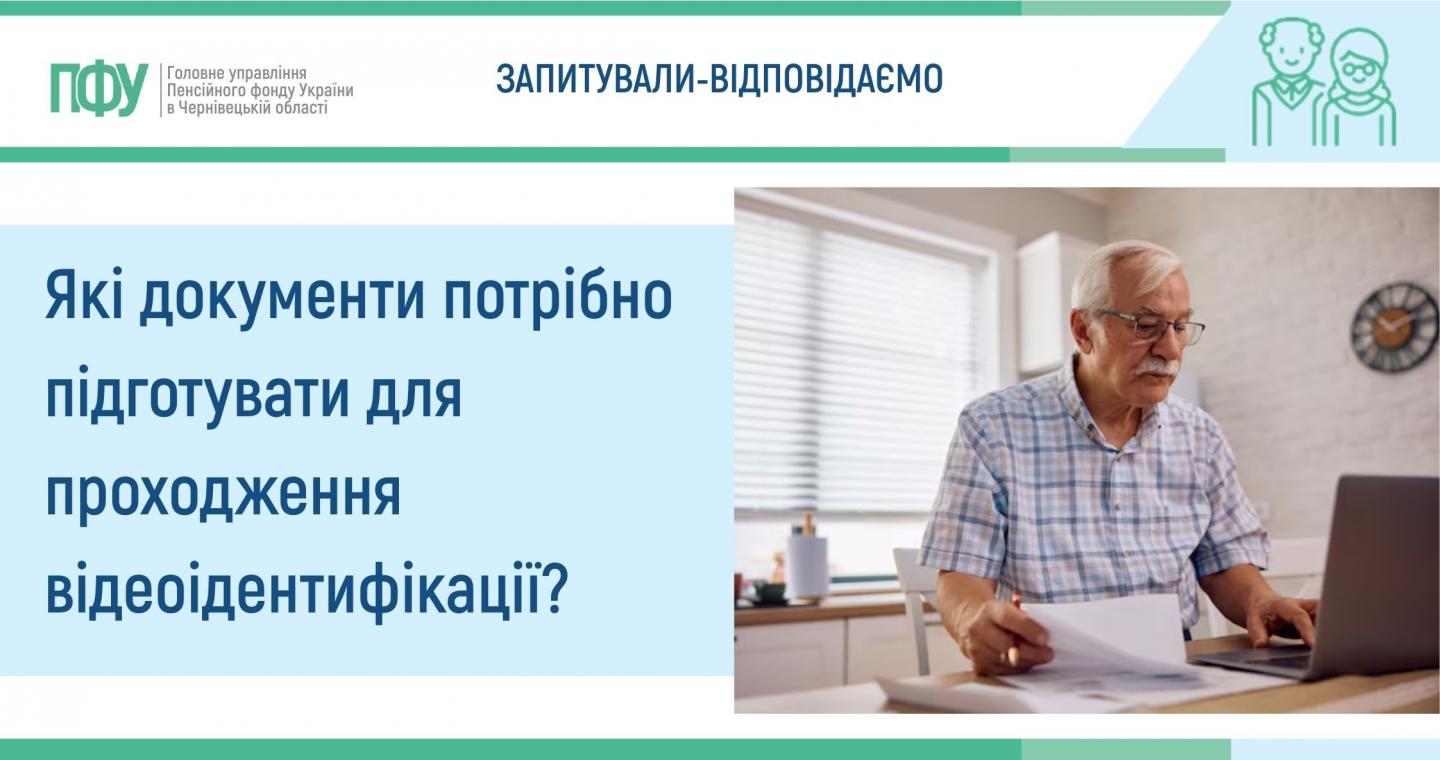 ПФУ Головне управління Пенсійного фонду України в Чернівецькій області

ЗАПИТУВАЛИ-ВІДПОВІДАЄМО

Які документи потрібно підготувати для проходження відеоідентифікації?